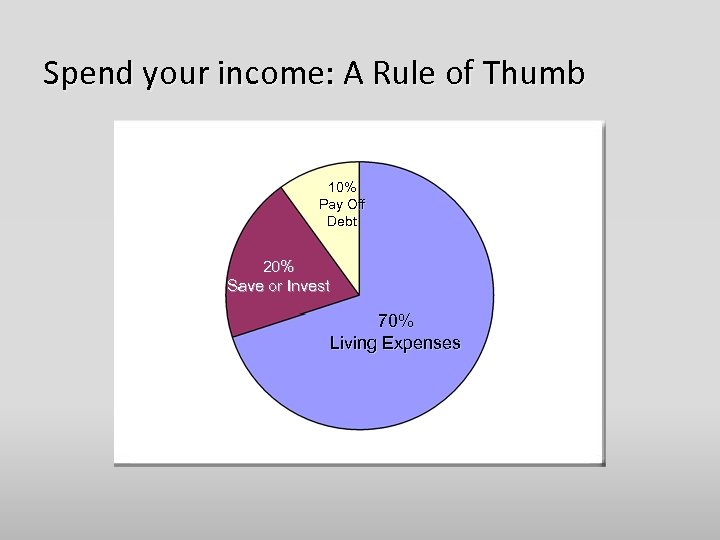 Spend your income: A Rule of Thumb

10%
Pay Off
Debt

20%
Save or Invest

70%
Living Expenses